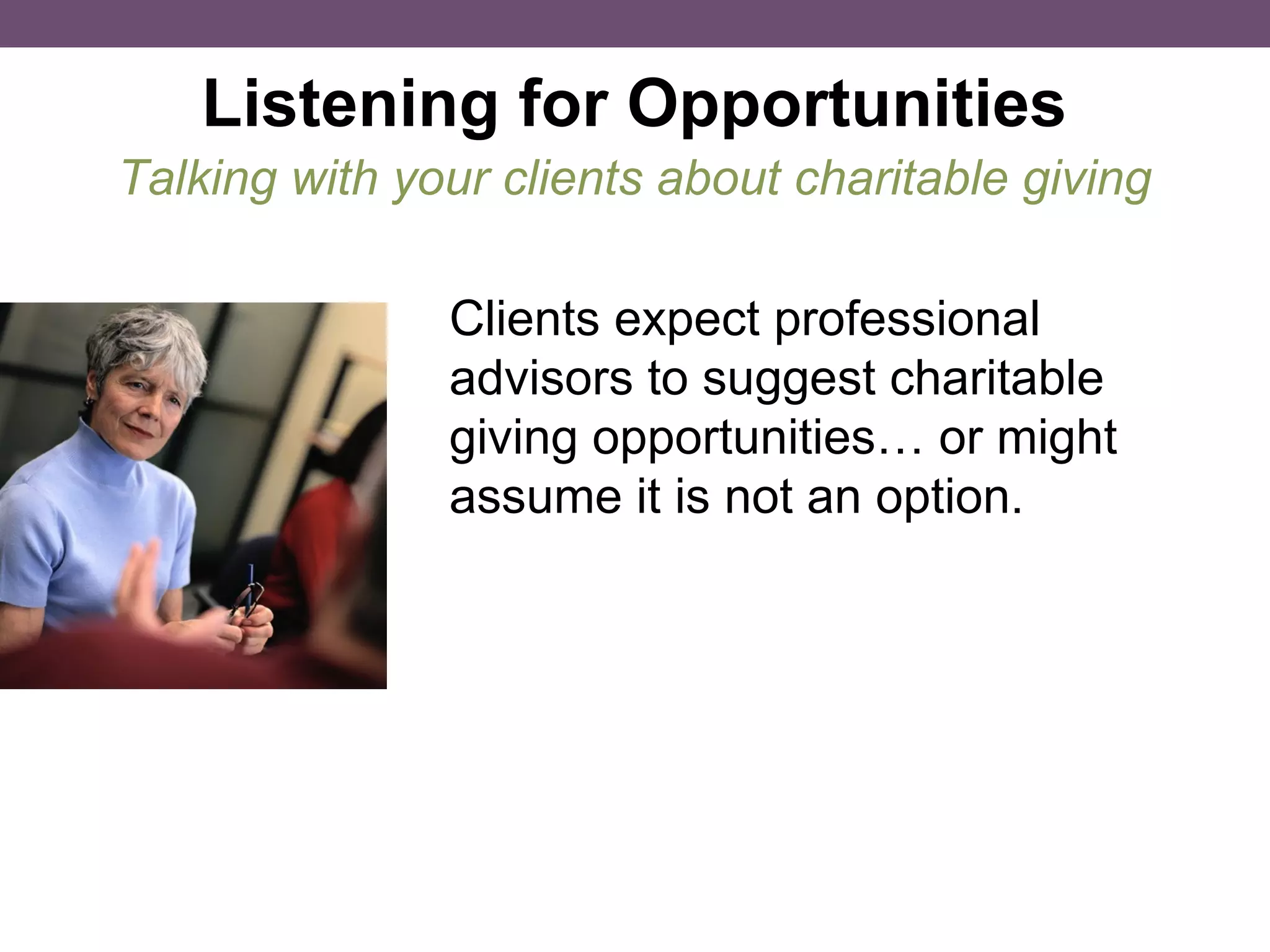 Listening for Opportunities

Talking with your clients about charitable giving

Clients expect professional advisors to suggest charitable giving opportunities… or might assume it is not an option.